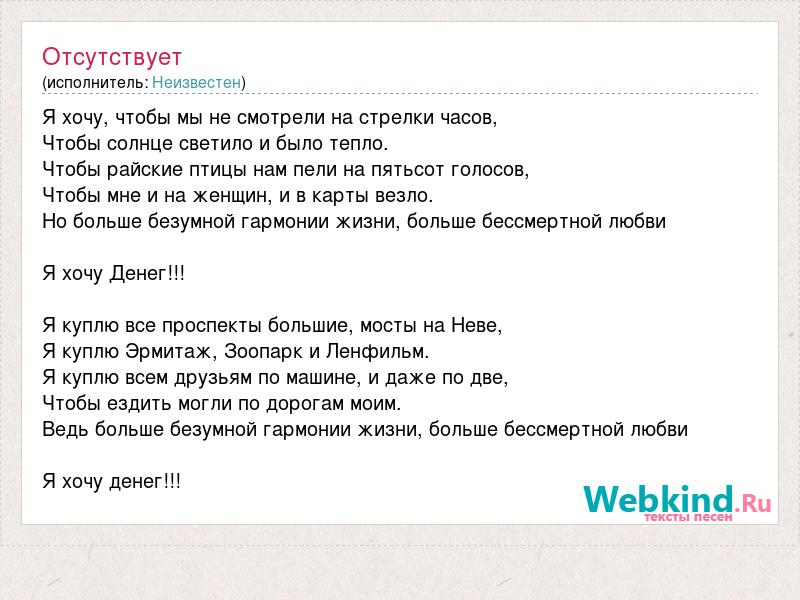 Отсутствует
(исполнитель: Неизвестен)

Я хочу, чтобы мы не смотрели на стрелки часов,
Чтобы солнце светило и было тепло.
Чтобы райские птицы нам пели на пятьсот голосов,
Чтобы мне и на женщин, и в карты везло.
Но больше безумной гармонии жизни, больше бессмертной любви

Я хочу Денег!!!

Я куплю все проспекты большие, мосты на Неве,
Я куплю Эрмитаж, Зоопарк и Ленфильм.
Я куплю всем друзьям по машине, и даже по две,
Чтобы ездить могли по дорогам моим.
Ведь больше безумной гармонии жизни, больше бессмертной любви

Я хочу денег!!!

Webkind.Ru
тексты песен